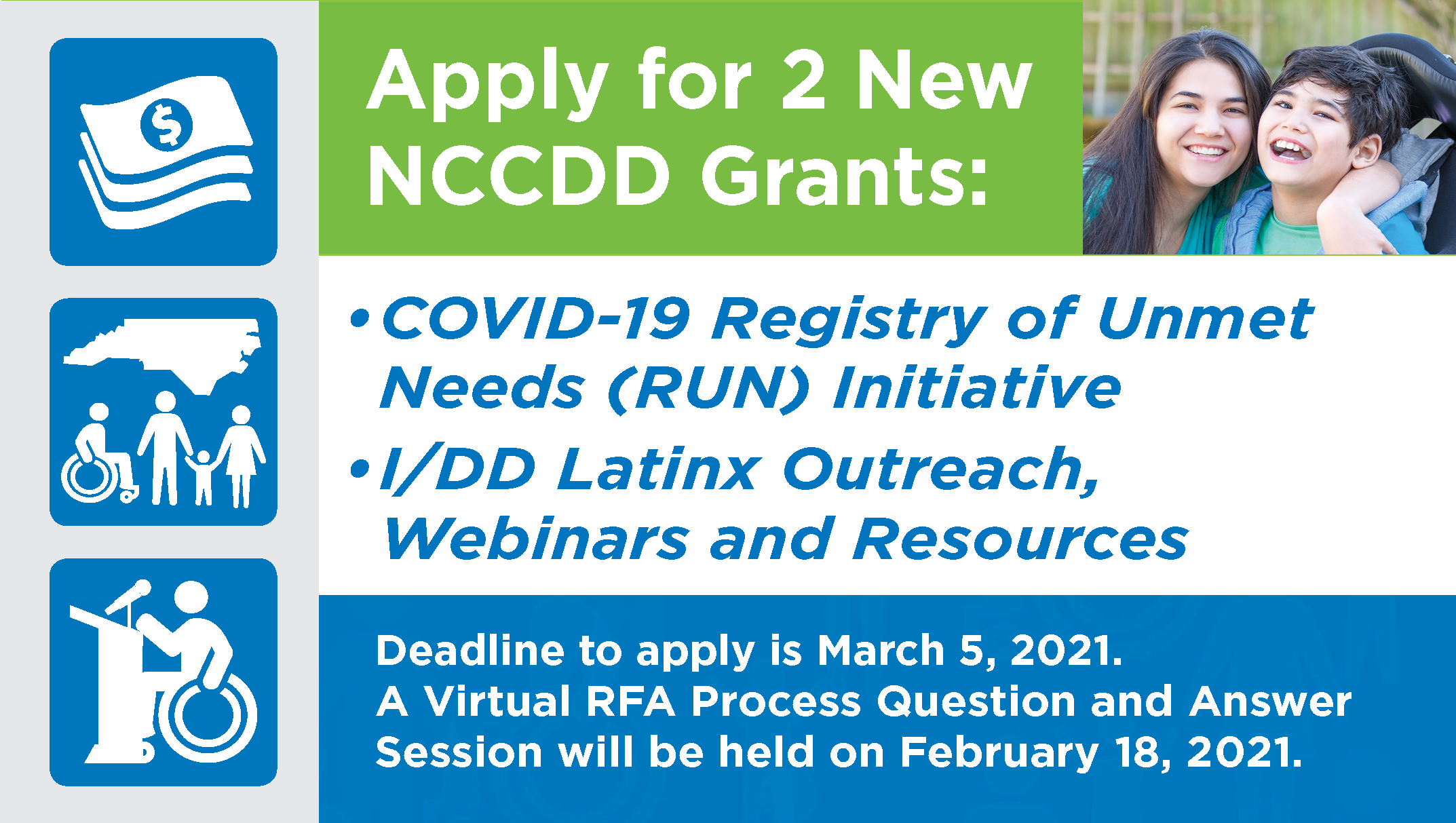 $

Apply for 2 New NCCDD Grants:

• COVID-19 Registry of Unmet Needs (RUN) Initiative

• I/DD Latinx Outreach, Webinars and Resources

Deadline to apply is March 5, 2021.
A Virtual RFA Process Question and Answer Session will be held on February 18, 2021.